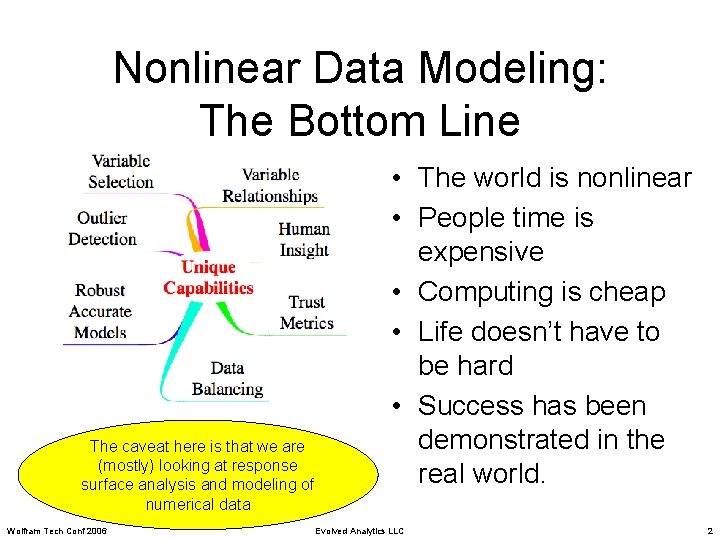 Nonlinear Data Modeling:
The Bottom Line

Variable Selection

Variable Relationships

Outlier Detection

Human Insight

Unique Capabilities

Robust Accurate Models

Trust Metrics

Data Balancing

The caveat here is that we are (mostly) looking at response surface analysis and modeling of numerical data

• The world is nonlinear
• People time is expensive
• Computing is cheap
• Life doesn't have to be hard
• Success has been demonstrated in the real world.

Wolfram Tech Conf 2006 Evolved Analytics LLC 2